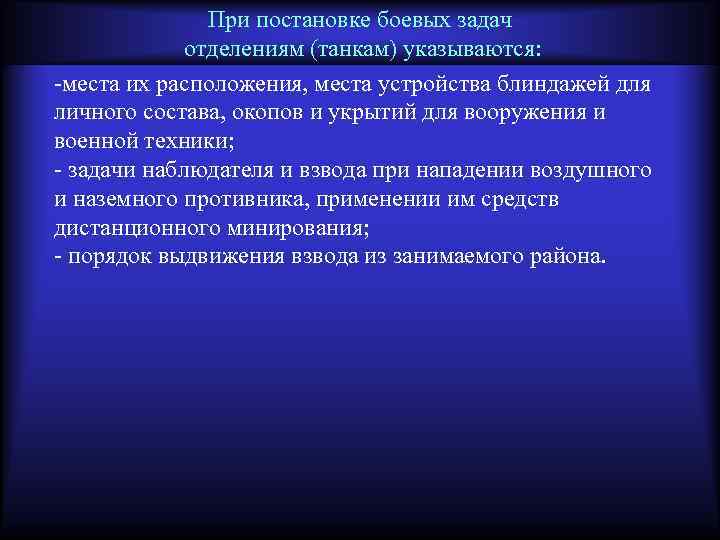 При постановке боевых задач отделениям (танкам) указываются:

-места их расположения, места устройства блиндажей для личного состава, окопов и укрытий для вооружения и военной техники;
- задачи наблюдателя и взвода при нападении воздушного и наземного противника, применении им средств дистанционного минирования;
- порядок выдвижения взвода из занимаемого района.